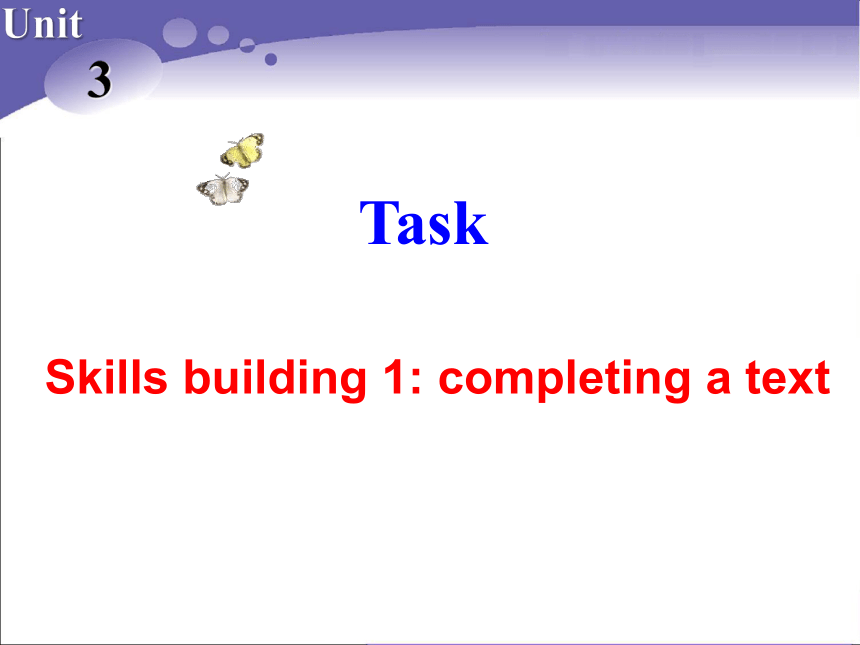 Unit 3

Task

Skills building 1: completing a text